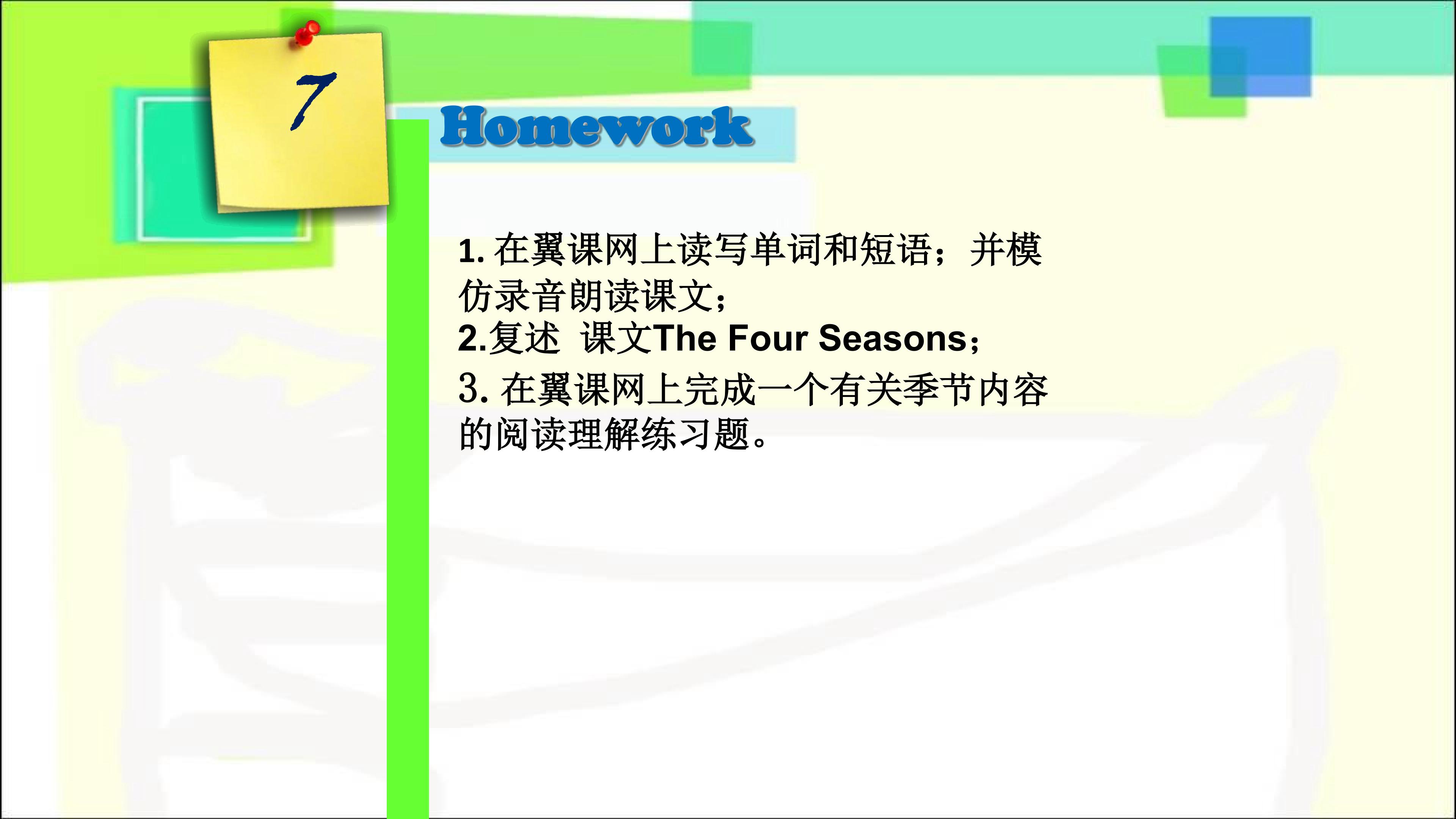 7

Homework

1. 在翼课网上读写单词和短语；并模仿录音朗读课文；
2.复述 课文The Four Seasons；
3. 在翼课网上完成一个有关季节内容的阅读理解练习题。